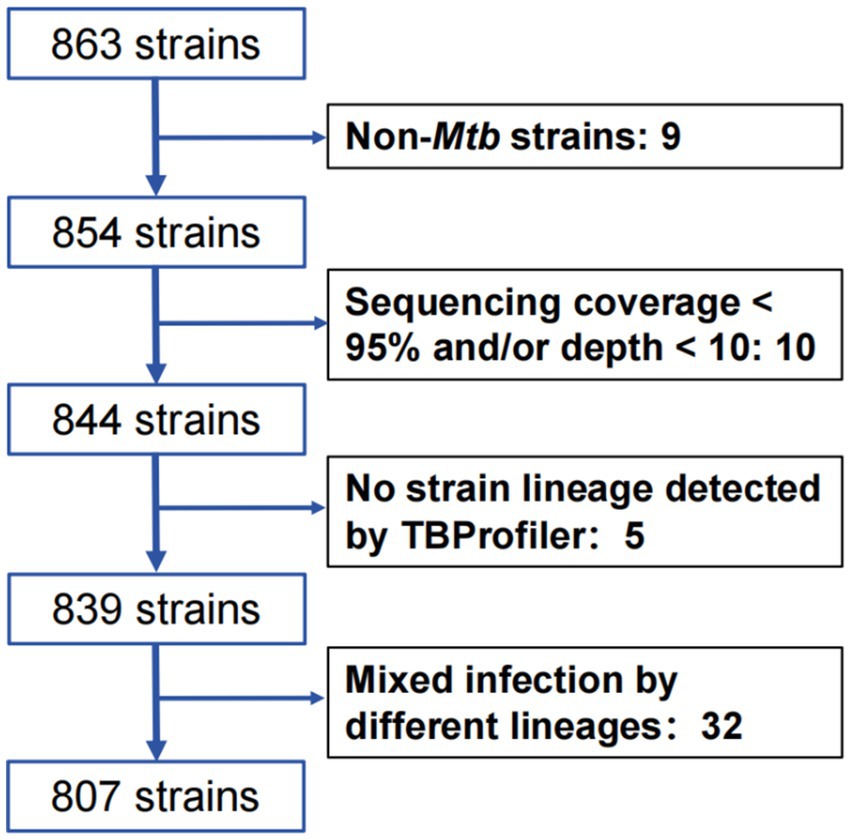 863 strains

Non-Mtb strains: 9

854 strains

Sequencing coverage < 95% and/or depth < 10: 10

844 strains

No strain lineage detected by TBProfiler: 5

839 strains

Mixed infection by different lineages: 32

807 strains